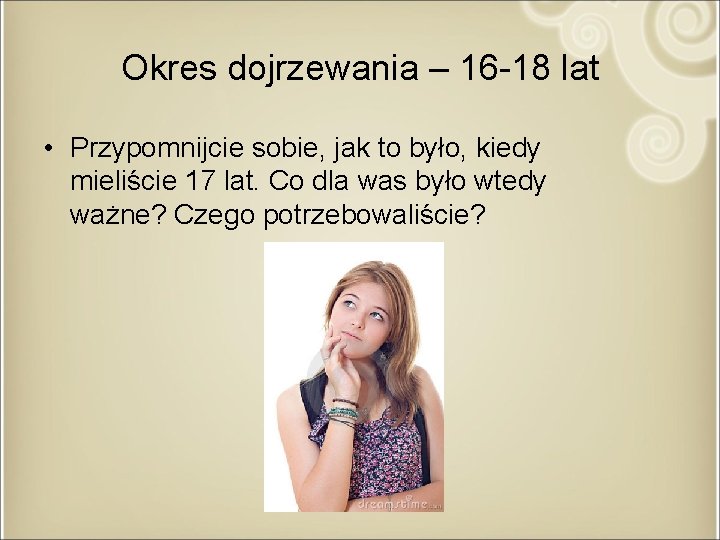 Okres dojrzewania – 16-18 lat

• Przypomnijcie sobie, jak to było, kiedy mieliście 17 lat. Co dla was było wtedy ważne? Czego potrzebowaliście?

dreamstime